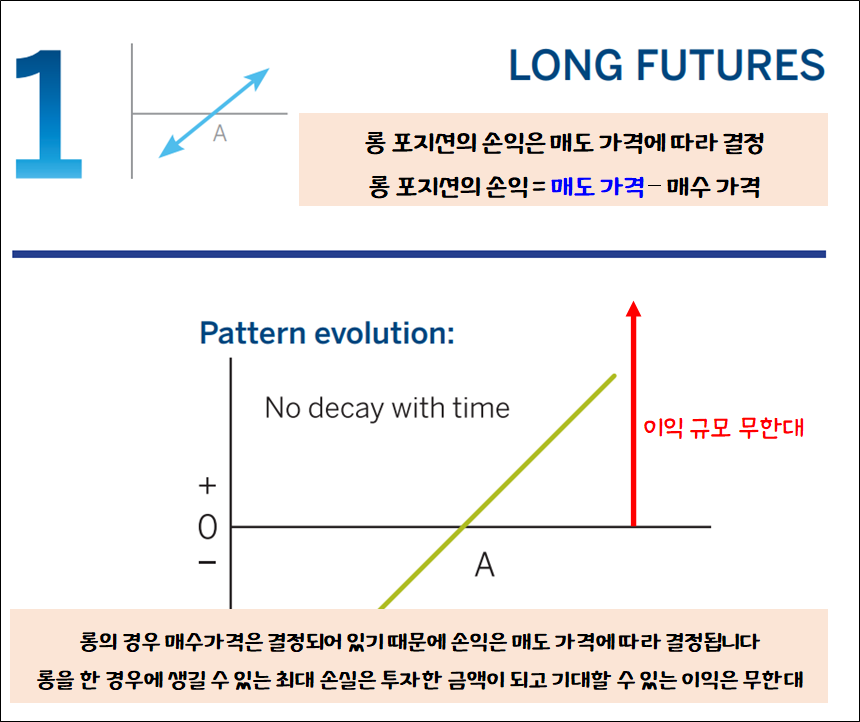 1

A

LONG FUTURES

롱 포지션의 손익은 매도 가격에 따라 결정
롱 포지션의 손익 = 매도 가격 − 매수 가격

Pattern evolution:

No decay with time

이익 규모 무한대

+
0
−

A

롱의 경우 매수가격은 결정되어 있기 때문에 손익은 매도 가격에 따라 결정됩니다
롱을 한 경우에 생길 수 있는 최대 손실은 투자한 금액이 되고 기대할 수 있는 이익은 무한대